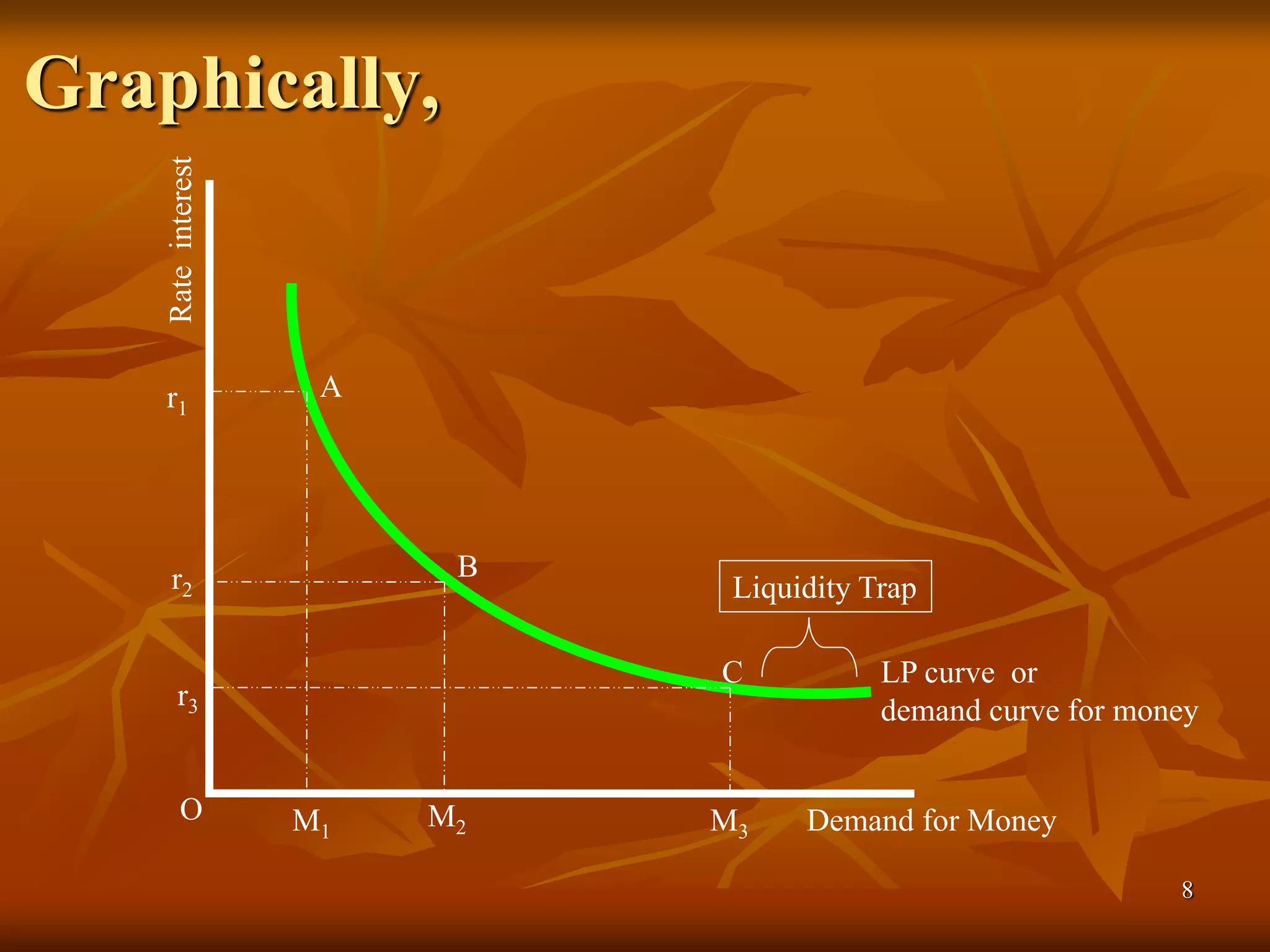 Graphically,

Rate interest

$r_1$

$r_2$

$r_3$

A

B

C

Liquidity Trap

LP curve or demand curve for money

O

$M_1$

$M_2$

$M_3$

Demand for Money

8